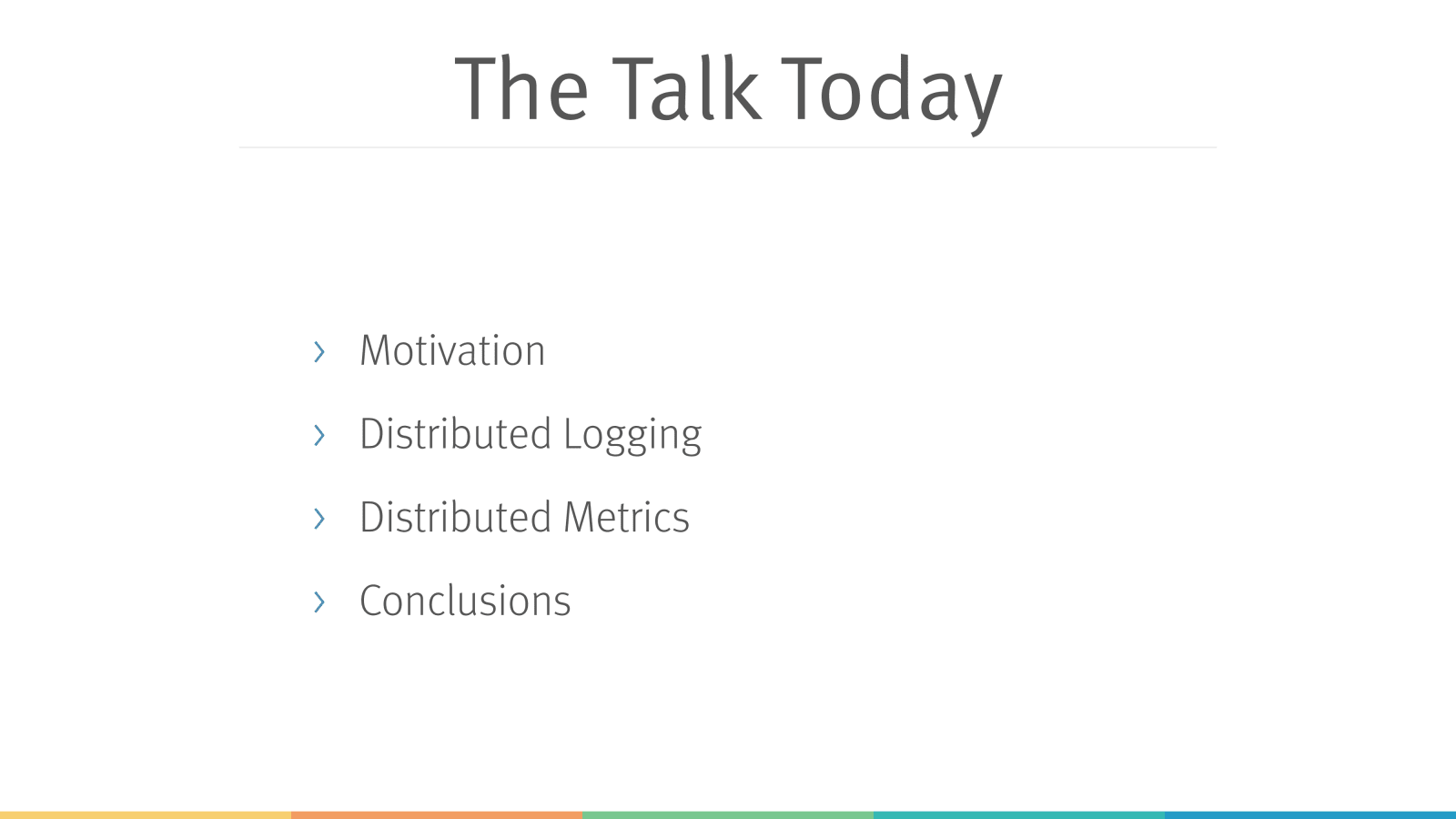 The Talk Today

› Motivation

› Distributed Logging

› Distributed Metrics

› Conclusions